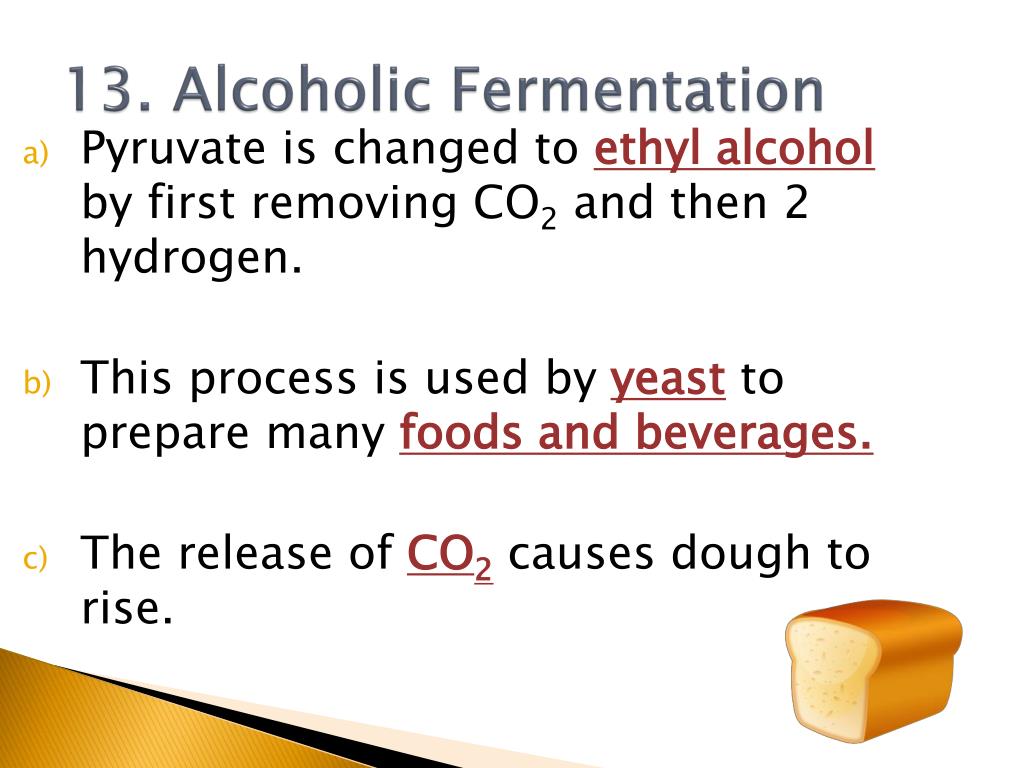 13. Alcoholic Fermentation

a) Pyruvate is changed to ethyl alcohol by first removing $CO_2$ and then 2 hydrogen.

b) This process is used by yeast to prepare many foods and beverages.

c) The release of $CO_2$ causes dough to rise.